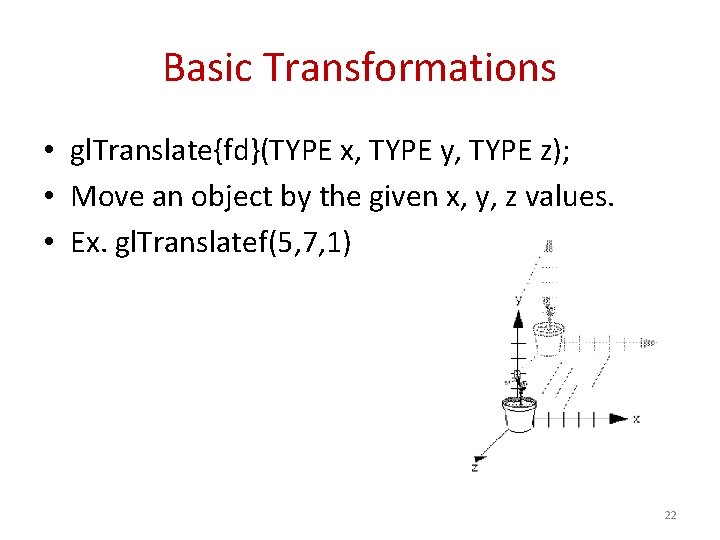 Basic Transformations

• glTranslate{fd}(TYPE x, TYPE y, TYPE z);
• Move an object by the given x, y, z values.
• Ex. glTranslatef(5,7,1)

y
x
z

22